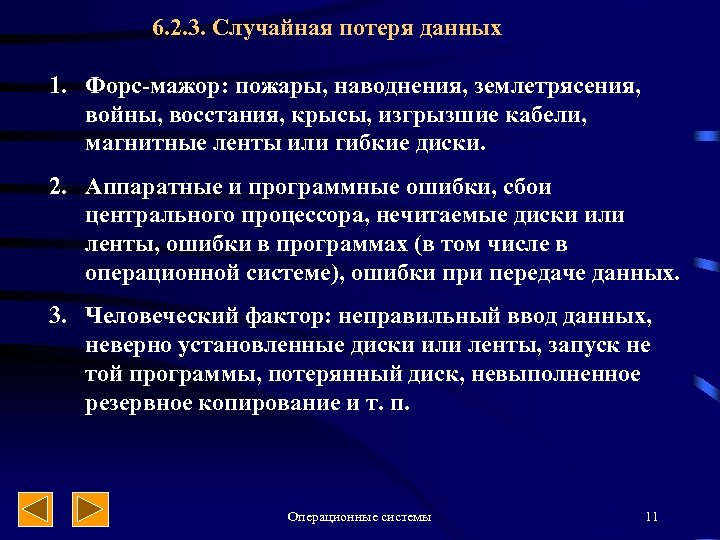 6.2.3. Случайная потеря данных

1. Форс-мажор: пожары, наводнения, землетрясения, войны, восстания, крысы, изгрызшие кабели, магнитные ленты или гибкие диски.

2. Аппаратные и программные ошибки, сбои центрального процессора, нечитаемые диски или ленты, ошибки в программах (в том числе в операционной системе), ошибки при передаче данных.

3. Человеческий фактор: неправильный ввод данных, неверно установленные диски или ленты, запуск не той программы, потерянный диск, невыполненное резервное копирование и т. п.

Операционные системы

11